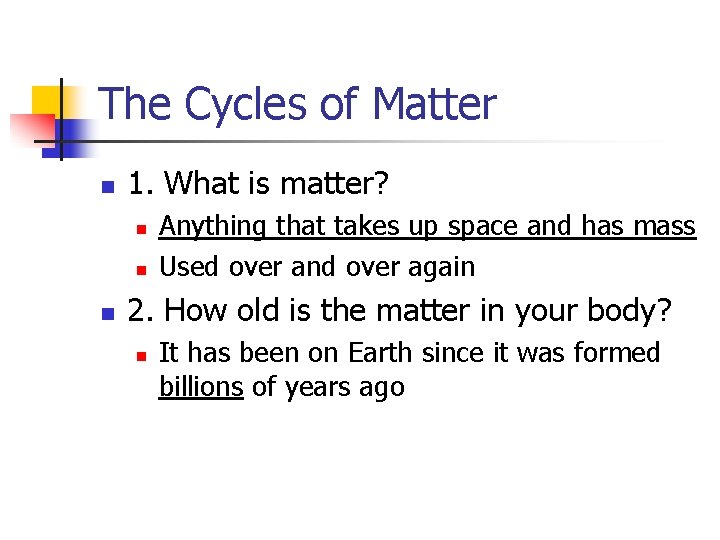 The Cycles of Matter

- 1. What is matter?
  - Anything that takes up space and has mass
  - Used over and over again
- 2. How old is the matter in your body?
  - It has been on Earth since it was formed billions of years ago